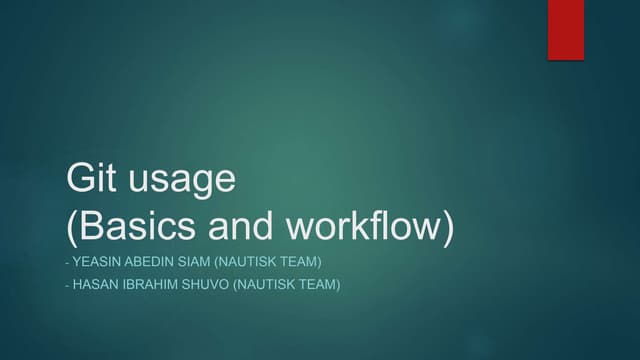 Git usage
(Basics and workflow)

- YEASIN ABEDIN SIAM (NAUTISK TEAM)
- HASAN IBRAHIM SHUVO (NAUTISK TEAM)